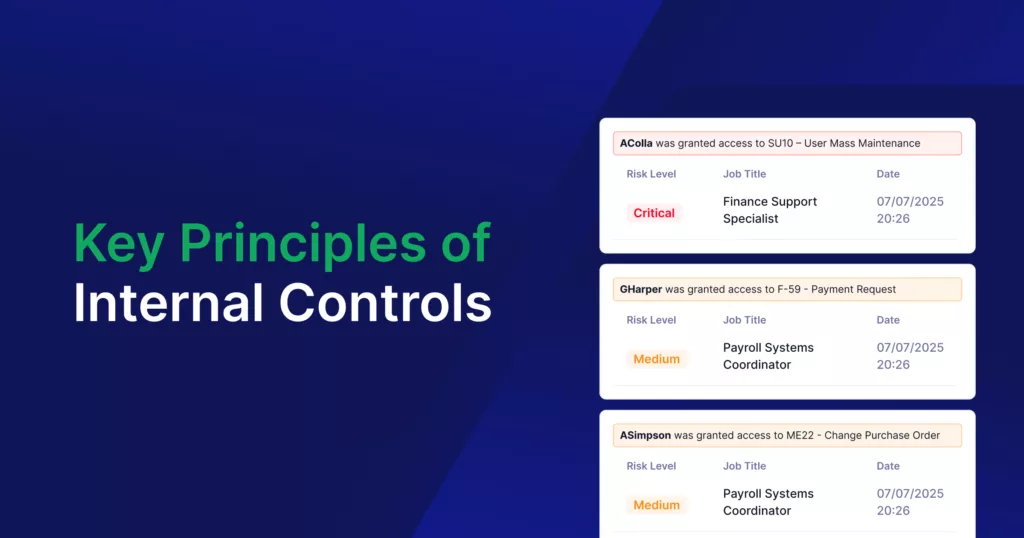 Key Principles of Internal Controls

AColla was granted access to SU10 – User Mass Maintenance

| Risk Level | Job Title | Date |
|---|---|---|
| Critical | Finance Support Specialist | 07/07/2025 20:26 |

GHarper was granted access to F-59 - Payment Request

| Risk Level | Job Title | Date |
|---|---|---|
| Medium | Payroll Systems Coordinator | 07/07/2025 20:26 |

ASimpson was granted access to ME22 - Change Purchase Order

| Risk Level | Job Title | Date |
|---|---|---|
| Medium | Payroll Systems Coordinator | 07/07/2025 20:26 |